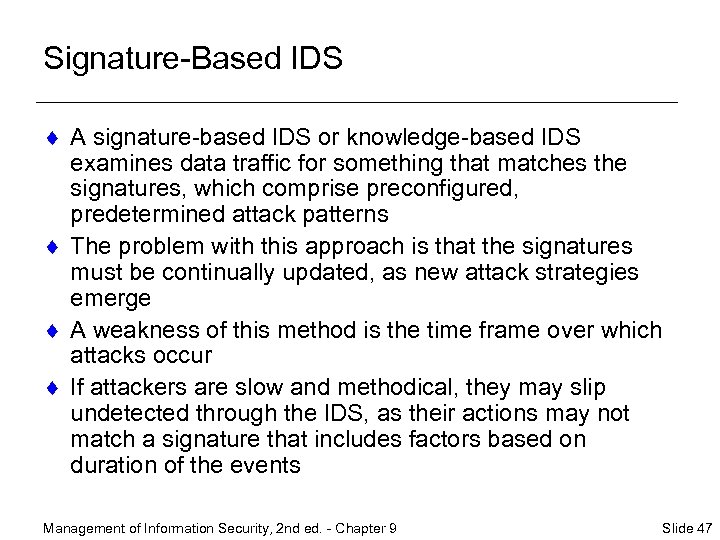 Signature-Based IDS

♦ A signature-based IDS or knowledge-based IDS examines data traffic for something that matches the signatures, which comprise preconfigured, predetermined attack patterns

♦ The problem with this approach is that the signatures must be continually updated, as new attack strategies emerge

♦ A weakness of this method is the time frame over which attacks occur

♦ If attackers are slow and methodical, they may slip undetected through the IDS, as their actions may not match a signature that includes factors based on duration of the events

Management of Information Security, 2nd ed. - Chapter 9

Slide 47